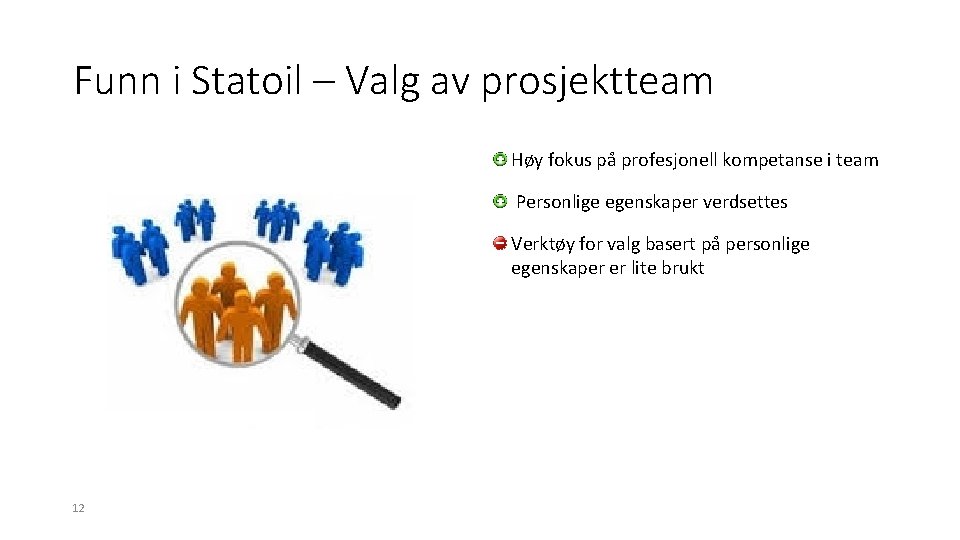 Funn i Statoil – Valg av prosjektteam

Høy fokus på profesjonell kompetanse i team

Personlige egenskaper verdsettes

Verktøy for valg basert på personlige egenskaper er lite brukt

12